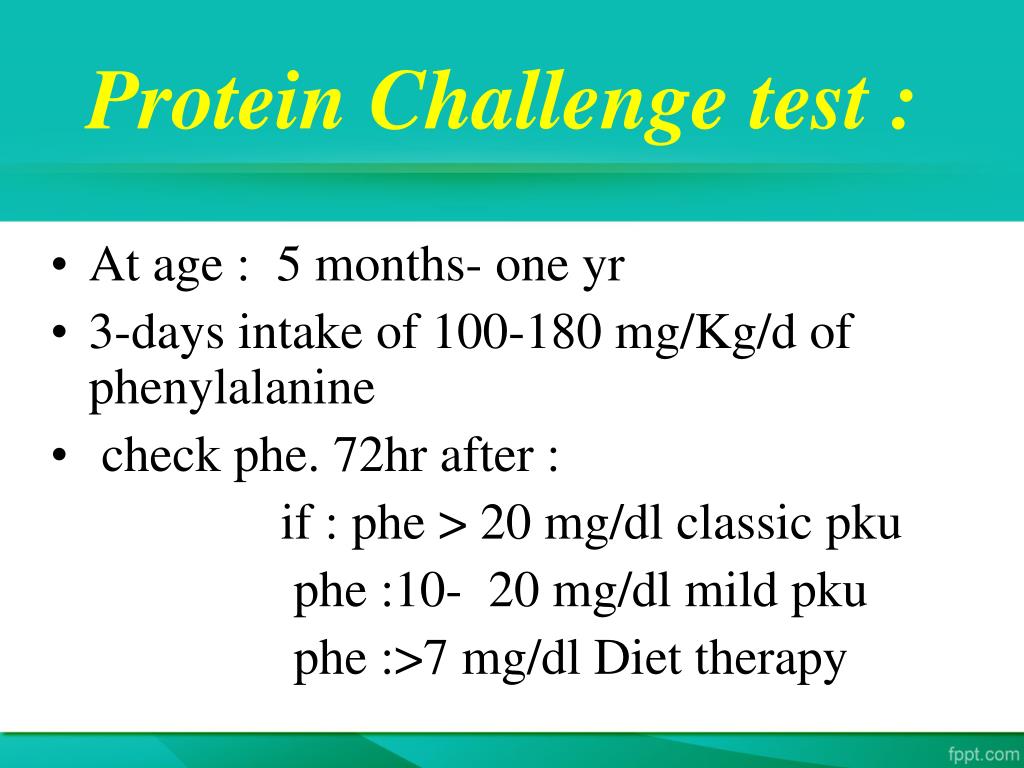 Protein Challenge test :

• At age : 5 months- one yr
• 3-days intake of 100-180 mg/Kg/d of phenylalanine
• check phe. 72hr after :

if : phe > 20 mg/dl classic pku

phe :10- 20 mg/dl mild pku

phe :>7 mg/dl Diet therapy

fppt.com